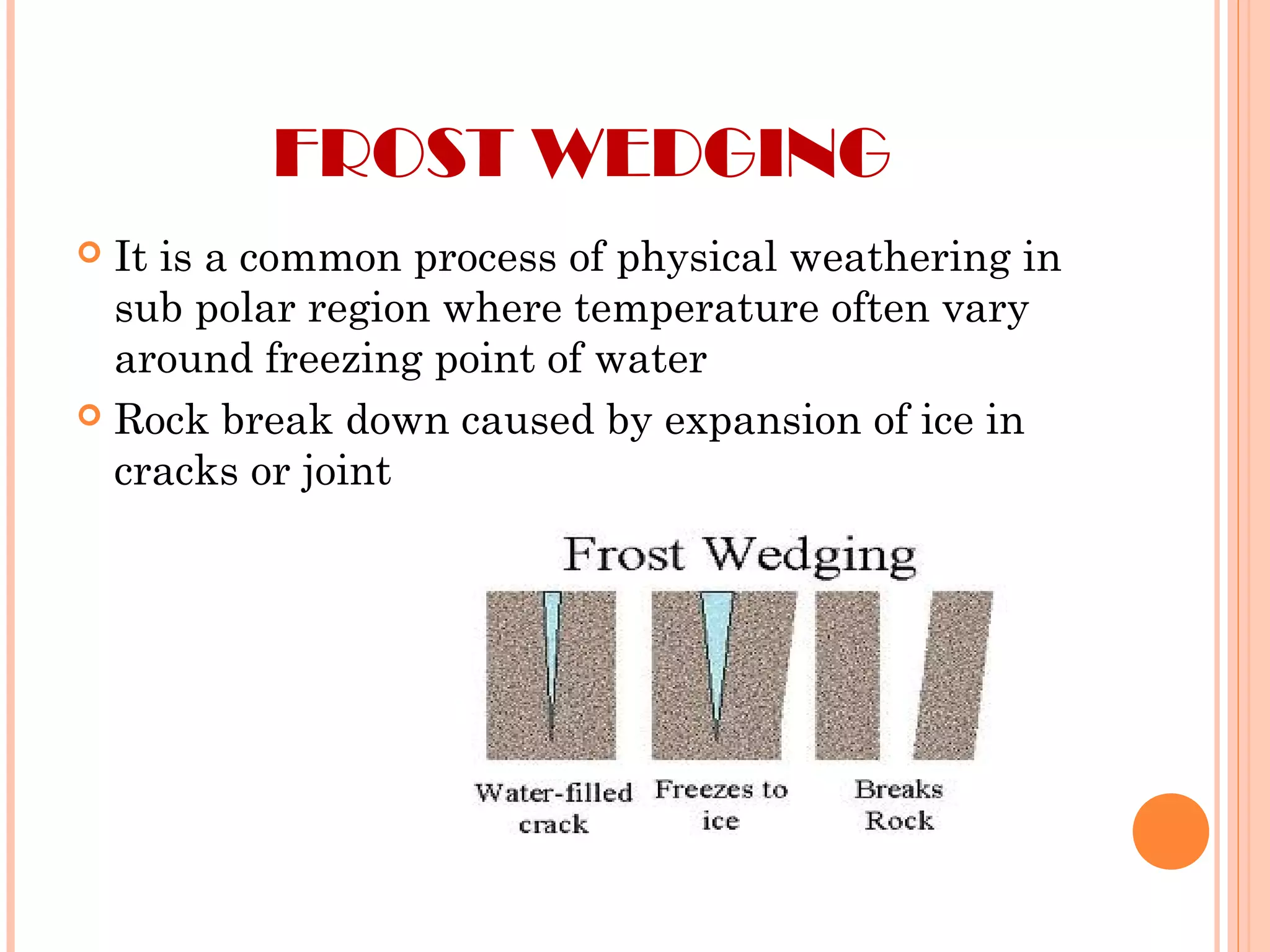 FROST WEDGING

It is a common process of physical weathering in sub polar region where temperature often vary around freezing point of water

Rock break down caused by expansion of ice in cracks or joint

Frost Wedging

Water-filled crack

Freezes to ice

Breaks Rock